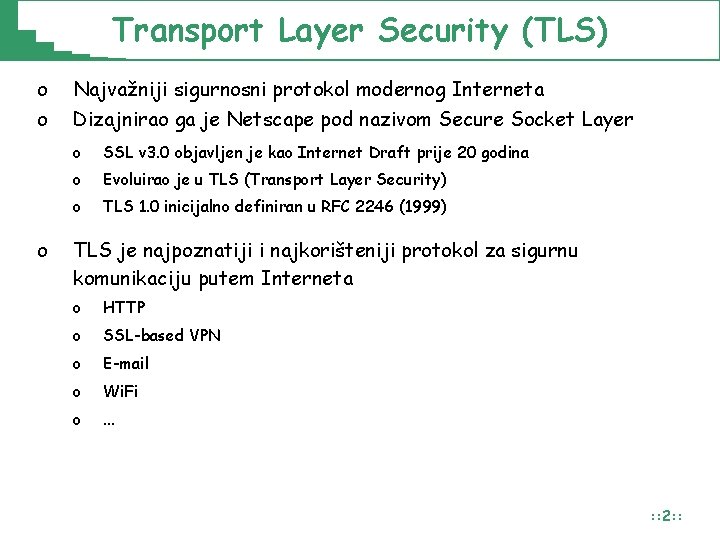 Transport Layer Security (TLS)

o Najvažniji sigurnosni protokol modernog Interneta
o Dizajnirao ga je Netscape pod nazivom Secure Socket Layer
o SSL v3.0 objavljen je kao Internet Draft prije 20 godina
o Evoluirao je u TLS (Transport Layer Security)
o TLS 1.0 inicijalno definiran u RFC 2246 (1999)

o TLS je najpoznatiji i najkorišteniji protokol za sigurnu komunikaciju putem Interneta
o HTTP
o SSL-based VPN
o E-mail
o WiFi
o ...

::2::